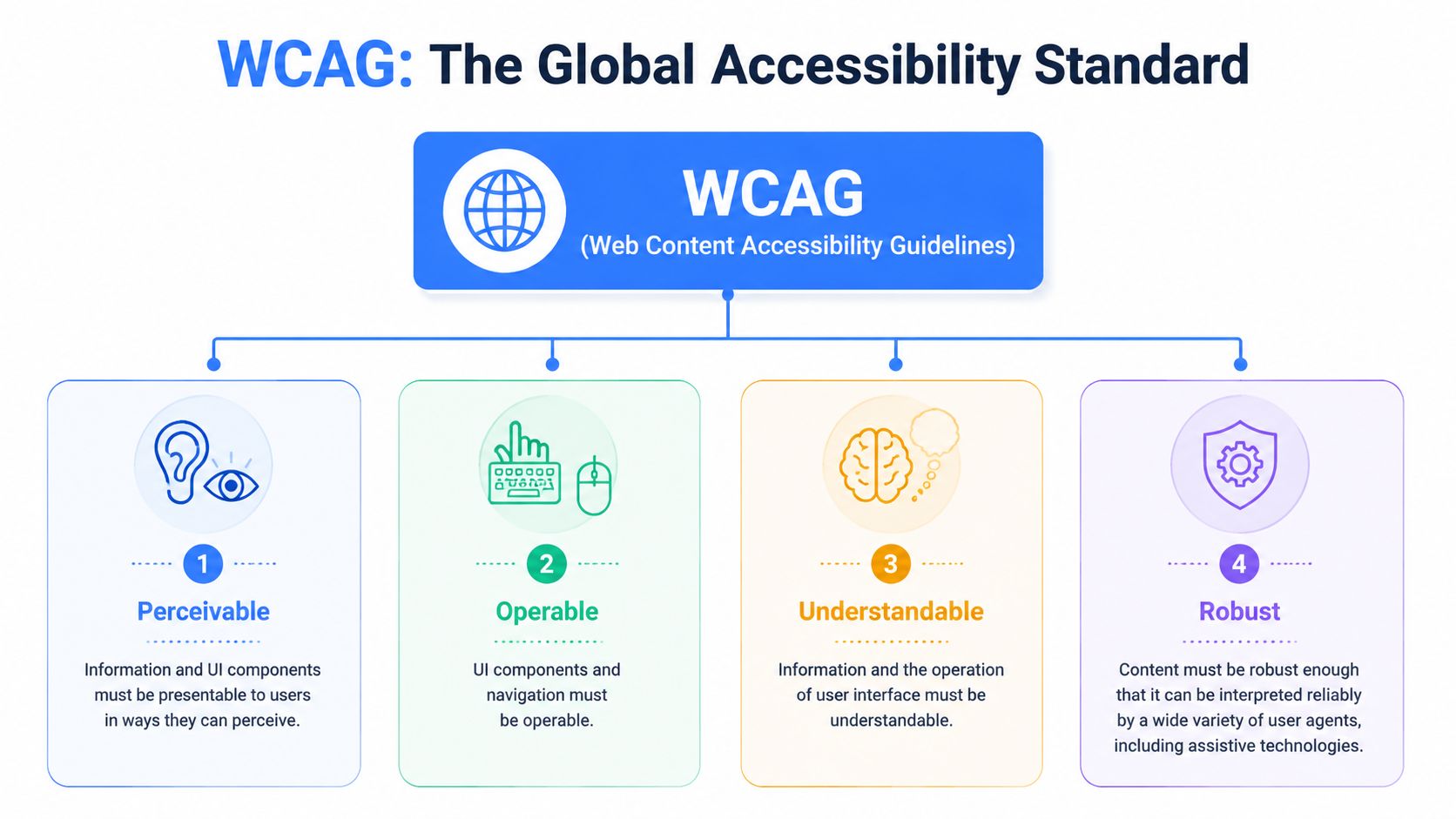 WCAG: The Global Accessibility Standard

WCAG
(Web Content Accessibility Guidelines)

1
Perceivable
Information and UI components must be presentable to users in ways they can perceive.

2
Operable
UI components and navigation must be operable.

3
Understandable
Information and the operation of user interface must be understandable.

4
Robust
Content must be robust enough that it can be interpreted reliably by a wide variety of user agents, including assistive technologies.